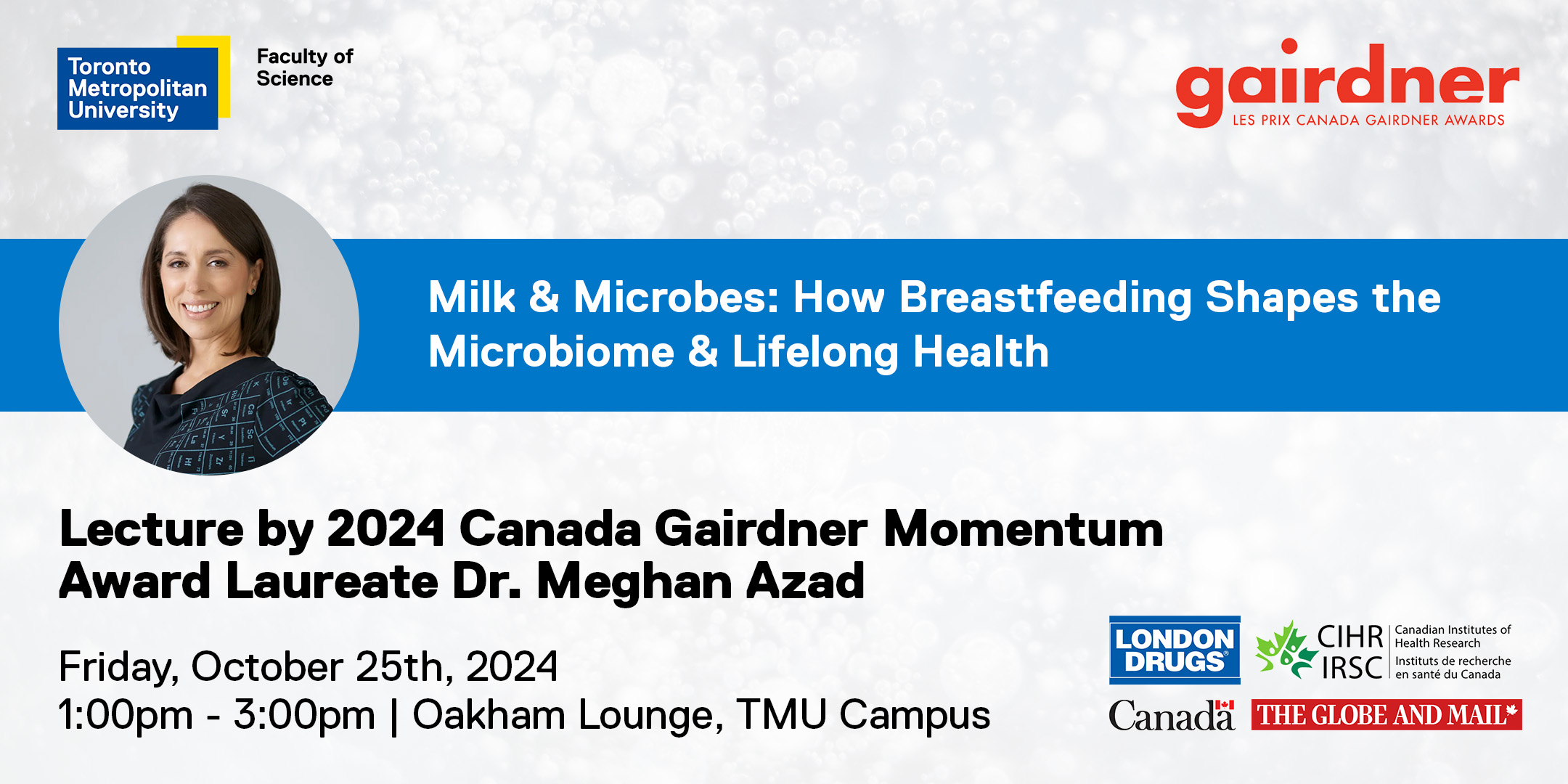 Toronto Metropolitan University

Faculty of Science

gairdner
LES PRIX CANADA GAIRDNER AWARDS

Milk & Microbes: How Breastfeeding Shapes the Microbiome & Lifelong Health

Lecture by 2024 Canada Gairdner Momentum Award Laureate Dr. Meghan Azad

Friday, October 25th, 2024
1:00pm - 3:00pm | Oakham Lounge, TMU Campus

LONDON DRUGS

CIHR IRSC Canadian Institutes of Health Research Instituts de recherche en santé du Canada

Canada

THE GLOBE AND MAIL